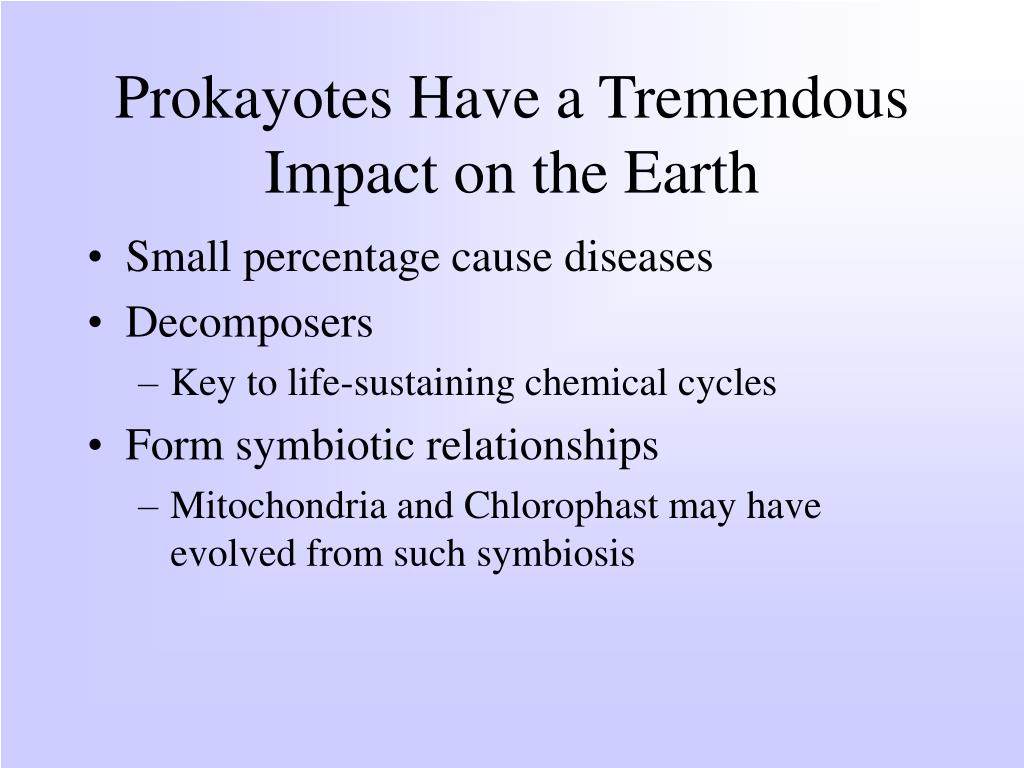 Prokayotes Have a Tremendous Impact on the Earth

• Small percentage cause diseases
• Decomposers
– Key to life-sustaining chemical cycles
• Form symbiotic relationships
– Mitochondria and Chlorophast may have evolved from such symbiosis